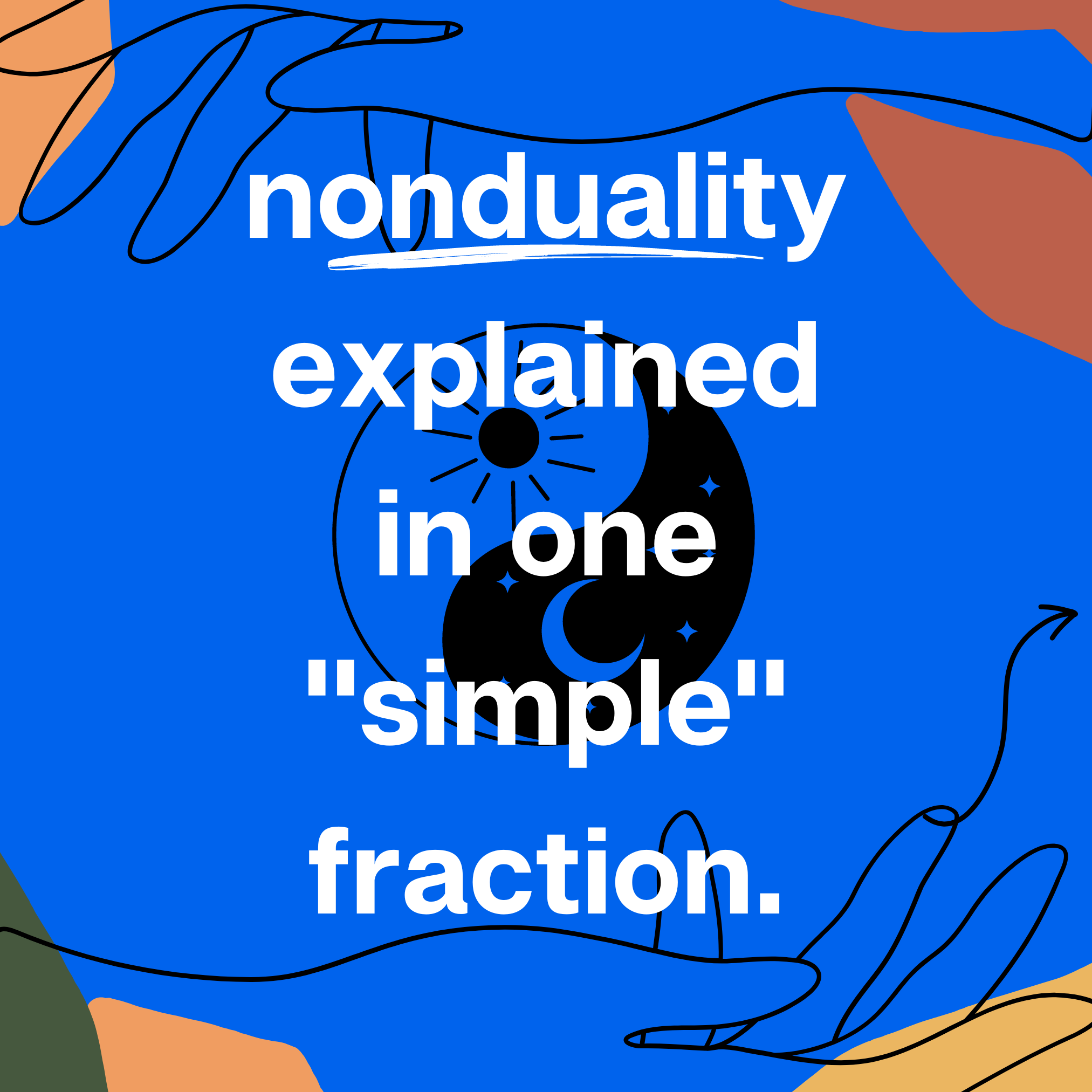 nonduality explained in one "simple" fraction.